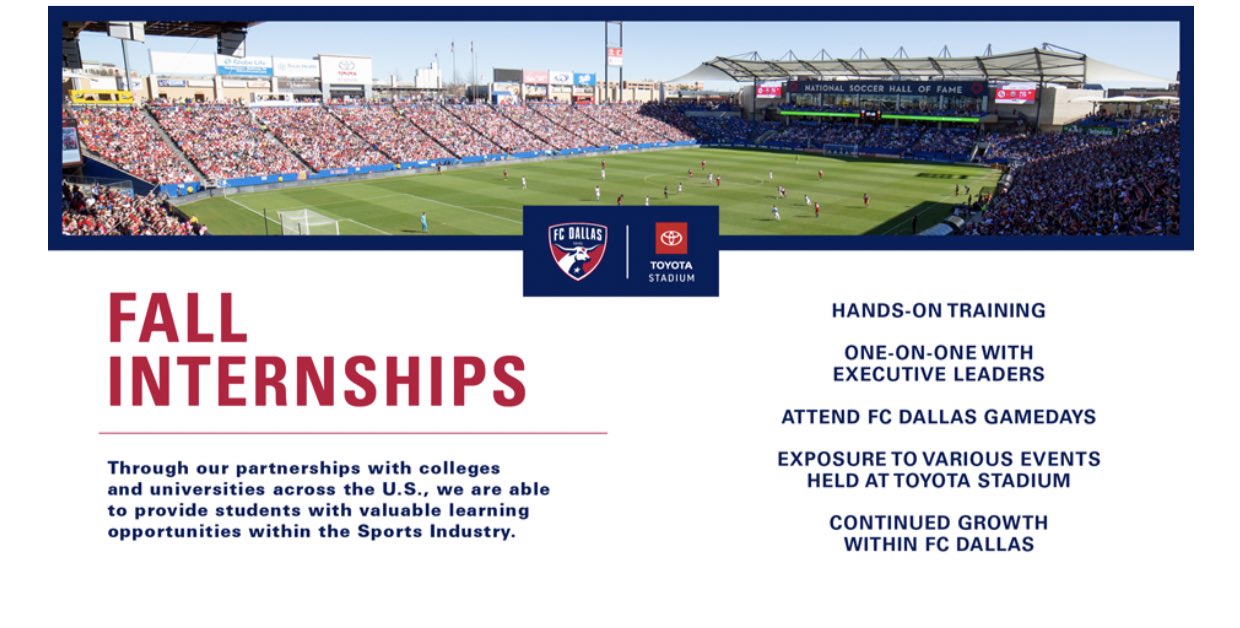 NATIONAL SOCCER HALL OF FAME

FC DALLAS

TOYOTA
STADIUM

FALL INTERNSHIPS

Through our partnerships with colleges and universities across the U.S., we are able to provide students with valuable learning opportunities within the Sports Industry.

HANDS-ON TRAINING

ONE-ON-ONE WITH EXECUTIVE LEADERS

ATTEND FC DALLAS GAMEDAYS

EXPOSURE TO VARIOUS EVENTS HELD AT TOYOTA STADIUM

CONTINUED GROWTH WITHIN FC DALLAS